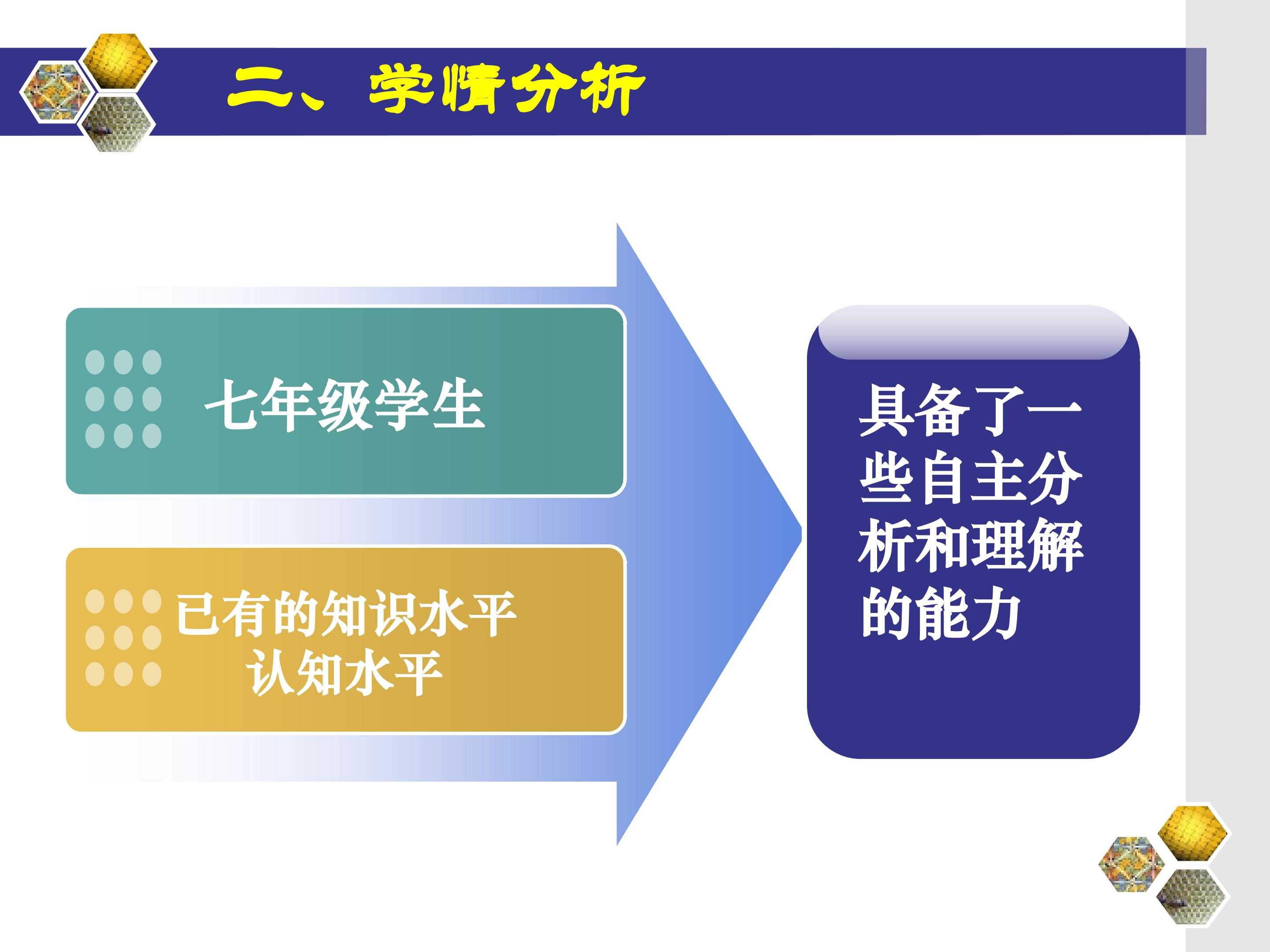 二、学情分析

七年级学生

已有的知识水平
认知水平

具备了一些自主分析和理解的能力